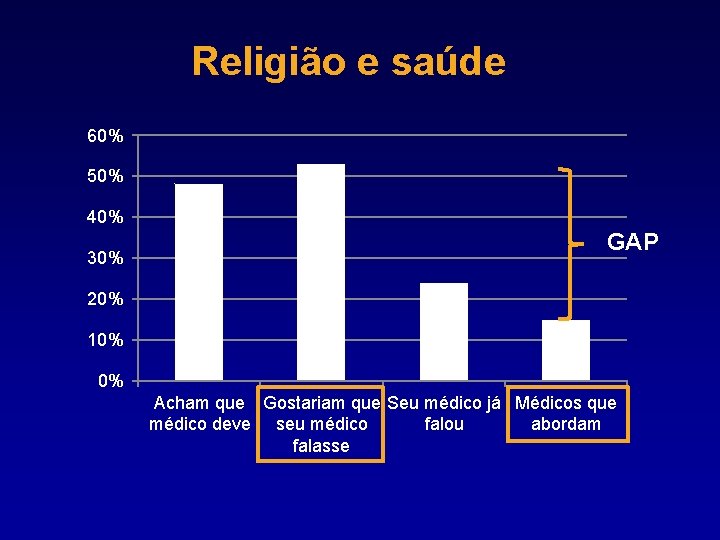 Religião e saúde

60%
50%
40%
30%
20%
10%
0%

GAP

Acham que médico deve

Gostariam que seu médico falasse

Seu médico já falou

Médicos que abordam